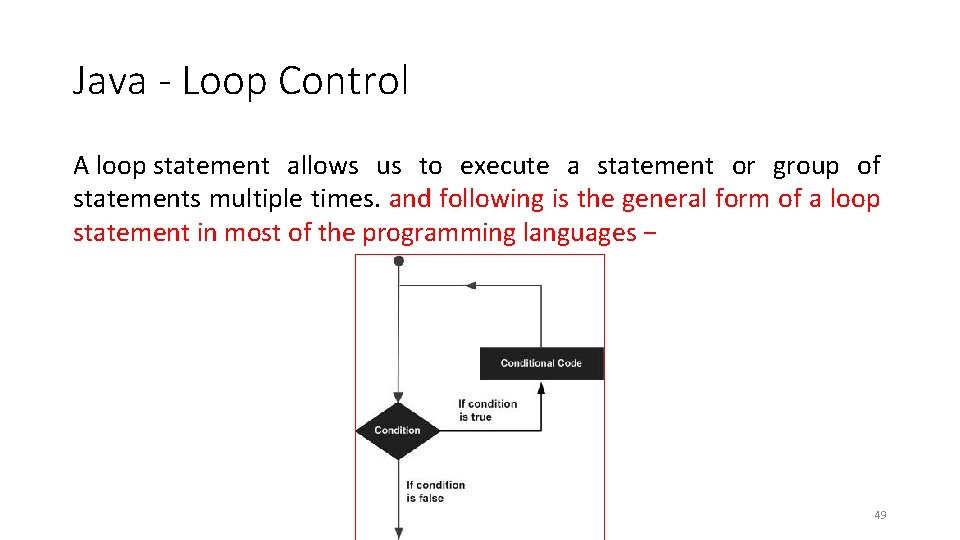 Java - Loop Control

A loop statement allows us to execute a statement or group of statements multiple times. and following is the general form of a loop statement in most of the programming languages −

Conditional Code

If condition is true

Condition

If condition is false

49